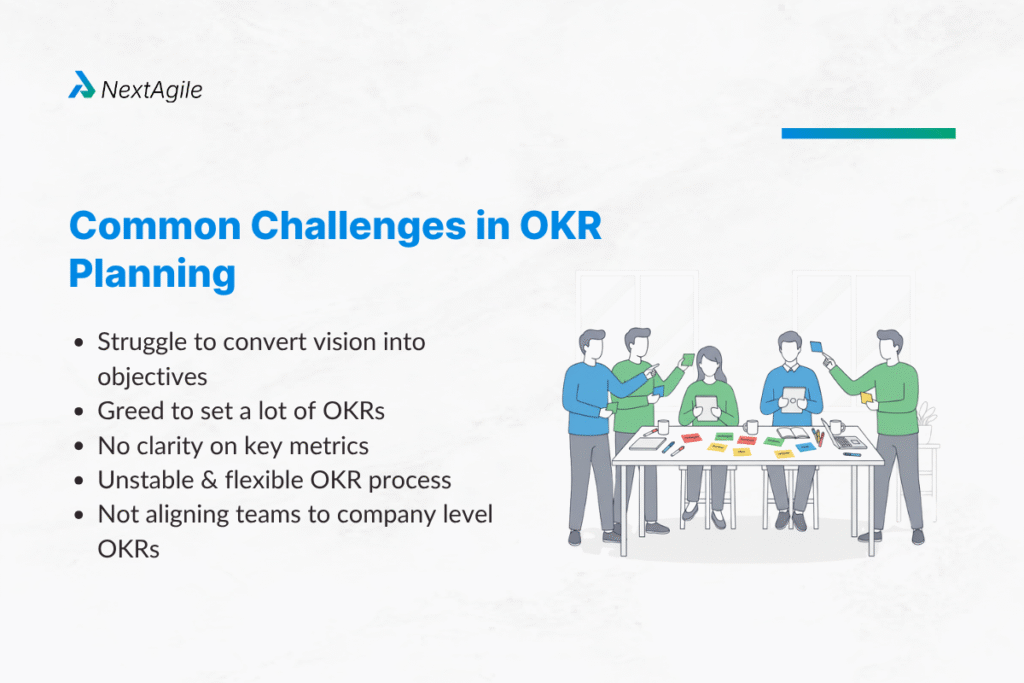 NextAgile

Common Challenges in OKR Planning

- Struggle to convert vision into objectives
- Greed to set a lot of OKRs
- No clarity on key metrics
- Unstable & flexible OKR process
- Not aligning teams to company level OKRs